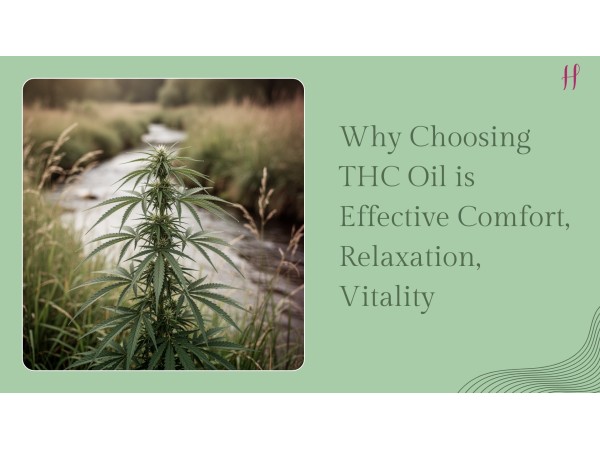 H

Why Choosing THC Oil is Effective Comfort, Relaxation, Vitality